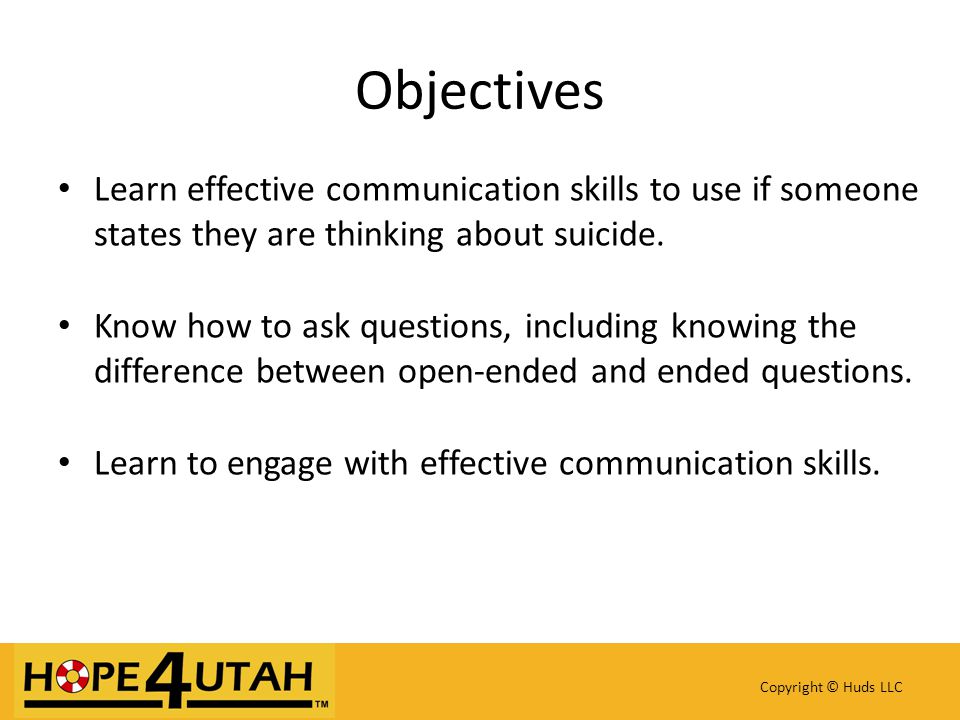 Objectives

• Learn effective communication skills to use if someone states they are thinking about suicide.

• Know how to ask questions, including knowing the difference between open-ended and ended questions.

• Learn to engage with effective communication skills.

HOPE4UTAH™

Copyright © Huds LLC